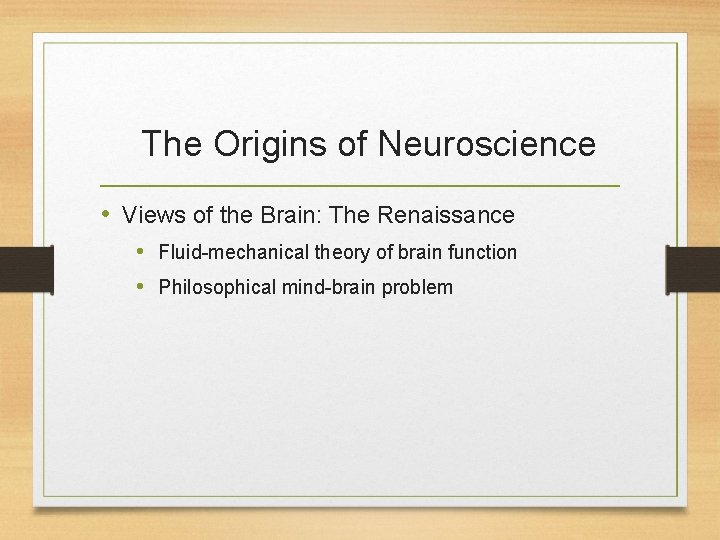 The Origins of Neuroscience

• Views of the Brain: The Renaissance
  • Fluid-mechanical theory of brain function
  • Philosophical mind-brain problem